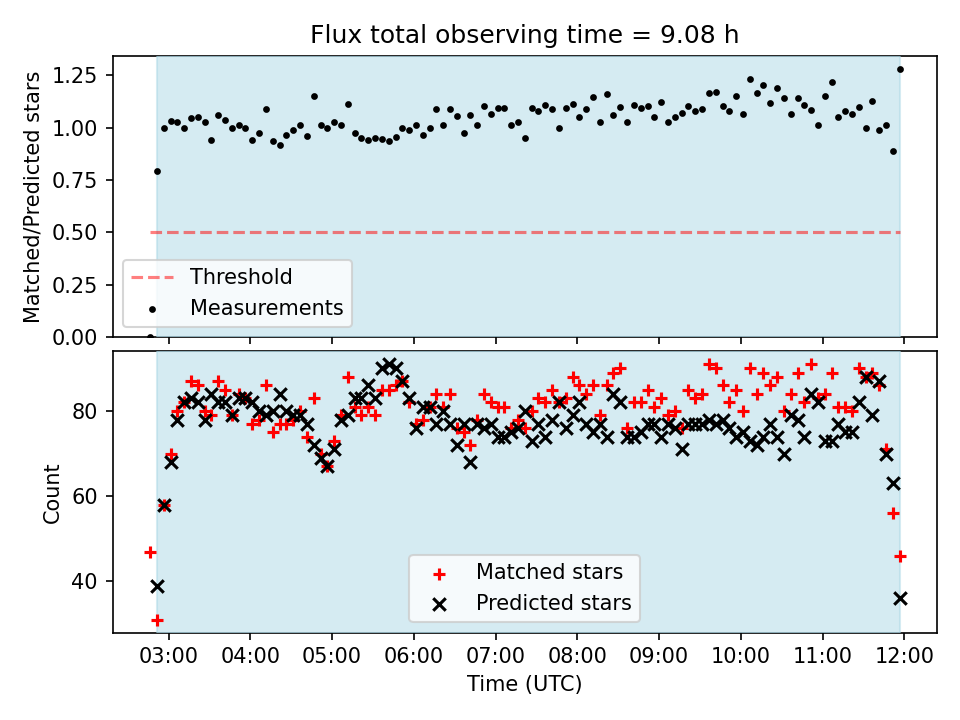 Flux total observing time = 9.08 h

Matched/Predicted stars

1.25
1.00
0.75
0.50
0.25
0.00

Threshold
Measurements

Count

80
60
40

Matched stars
Predicted stars

03:00 04:00 05:00 06:00 07:00 08:00 09:00 10:00 11:00 12:00

Time (UTC)